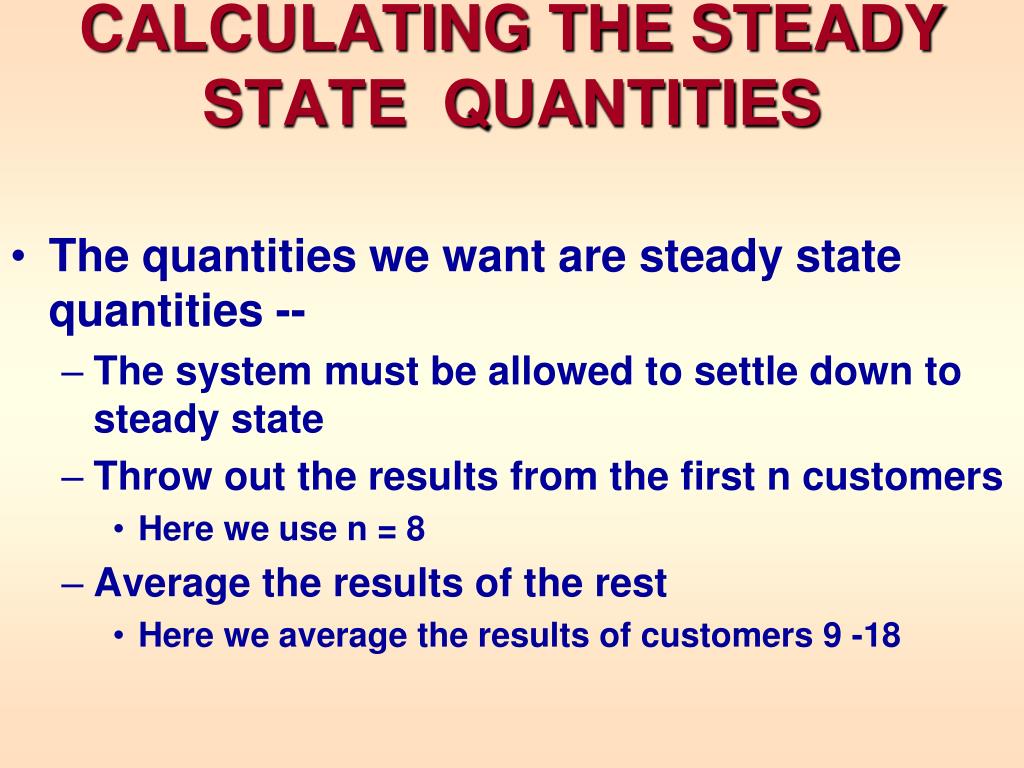 CALCULATING THE STEADY STATE QUANTITIES

• The quantities we want are steady state quantities --
– The system must be allowed to settle down to steady state
– Throw out the results from the first n customers
• Here we use n = 8
– Average the results of the rest
• Here we average the results of customers 9 -18